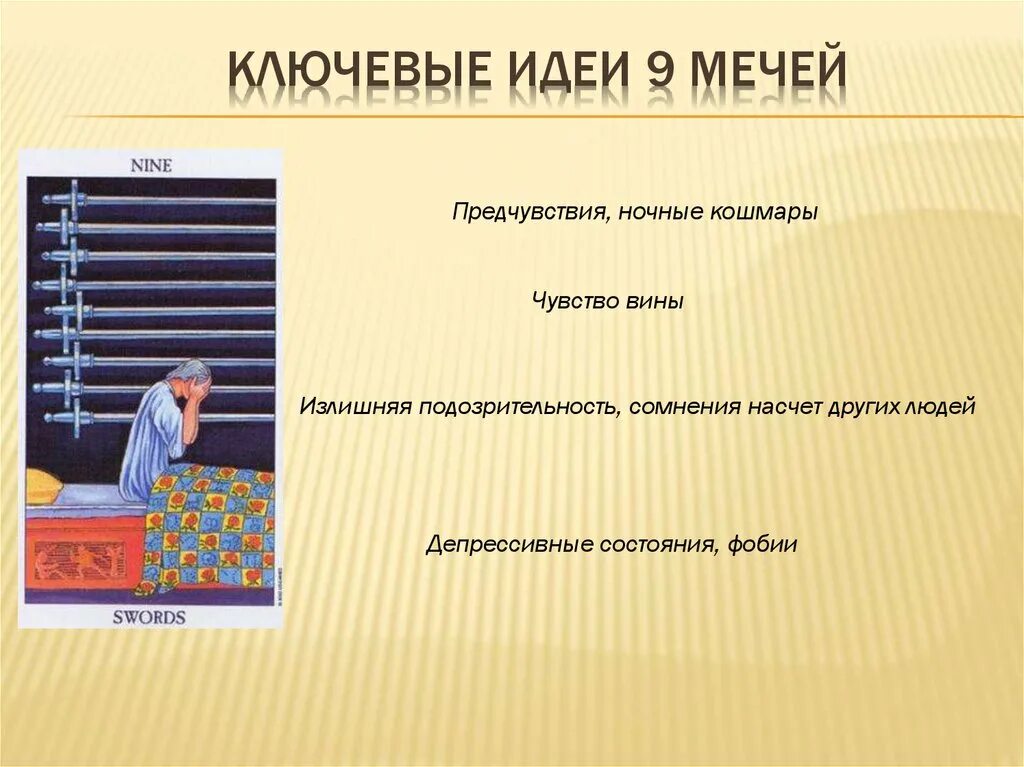 КЛЮЧЕВЫЕ ИДЕИ 9 МЕЧЕЙ

NINE

SWORDS

Предчувствия, ночные кошмары

Чувство вины

Излишняя подозрительность, сомнения насчет других людей

Депрессивные состояния, фобии